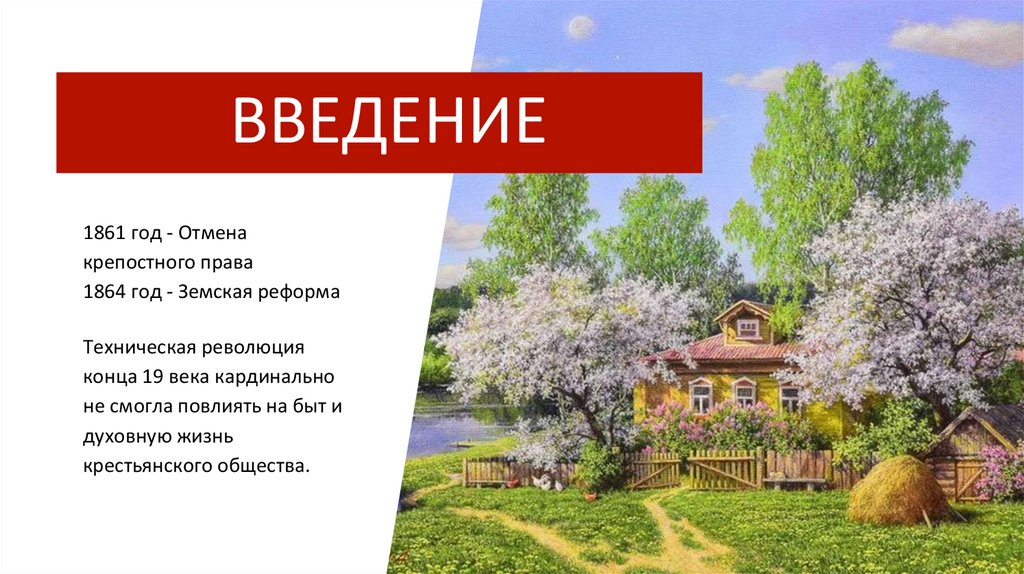 ВВЕДЕНИЕ

1861 год - Отмена крепостного права
1864 год - Земская реформа

Техническая революция конца 19 века кардинально не смогла повлиять на быт и духовную жизнь крестьянского общества.